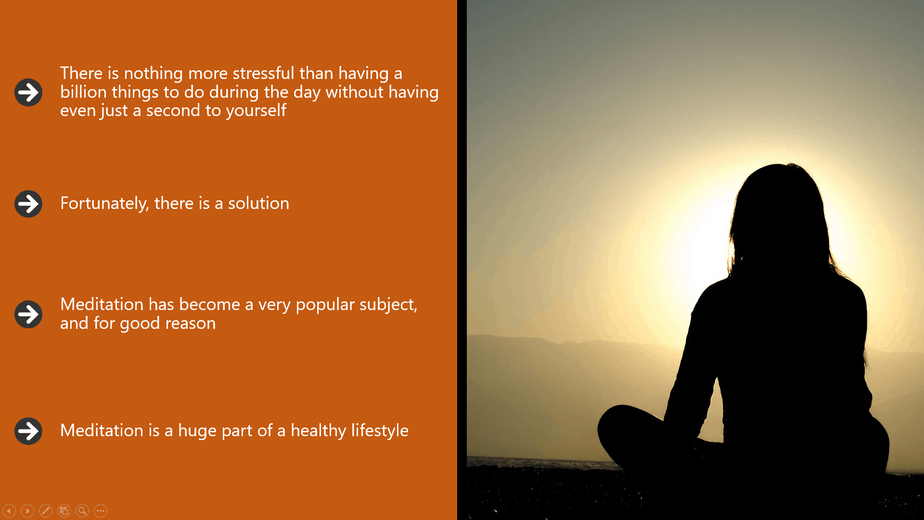 There is nothing more stressful than having a billion things to do during the day without having even just a second to yourself

Fortunately, there is a solution

Meditation has become a very popular subject, and for good reason

Meditation is a huge part of a healthy lifestyle